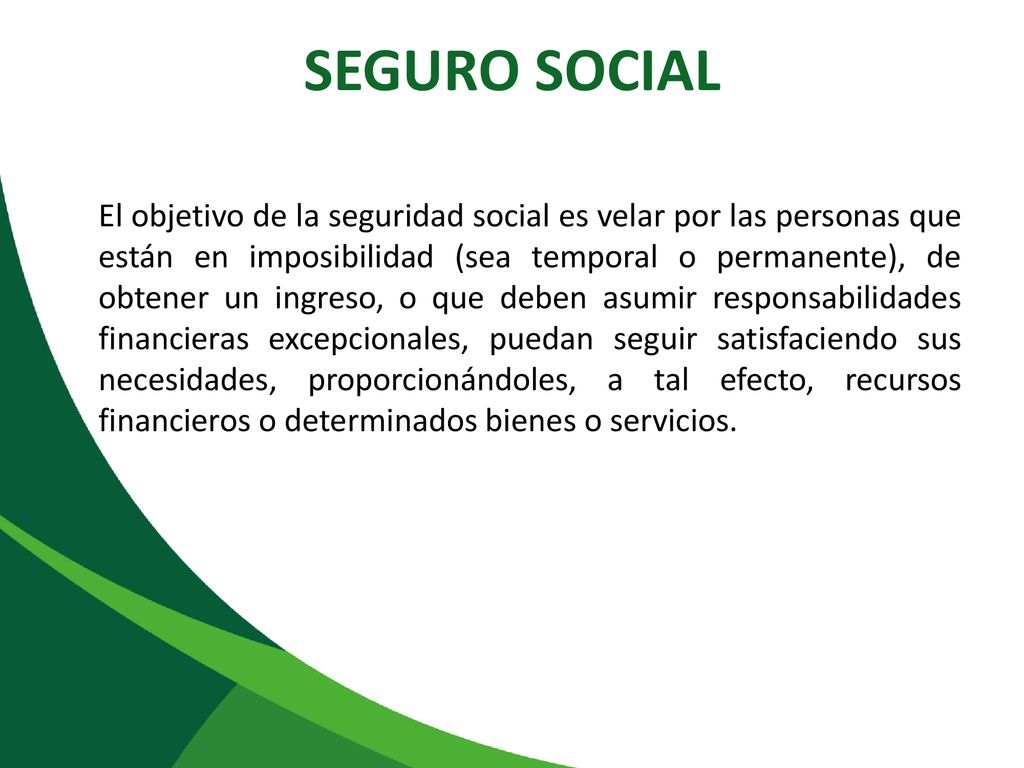 SEGURO SOCIAL

El objetivo de la seguridad social es velar por las personas que están en imposibilidad (sea temporal o permanente), de obtener un ingreso, o que deben asumir responsabilidades financieras excepcionales, puedan seguir satisfaciendo sus necesidades, proporcionándoles, a tal efecto, recursos financieros o determinados bienes o servicios.